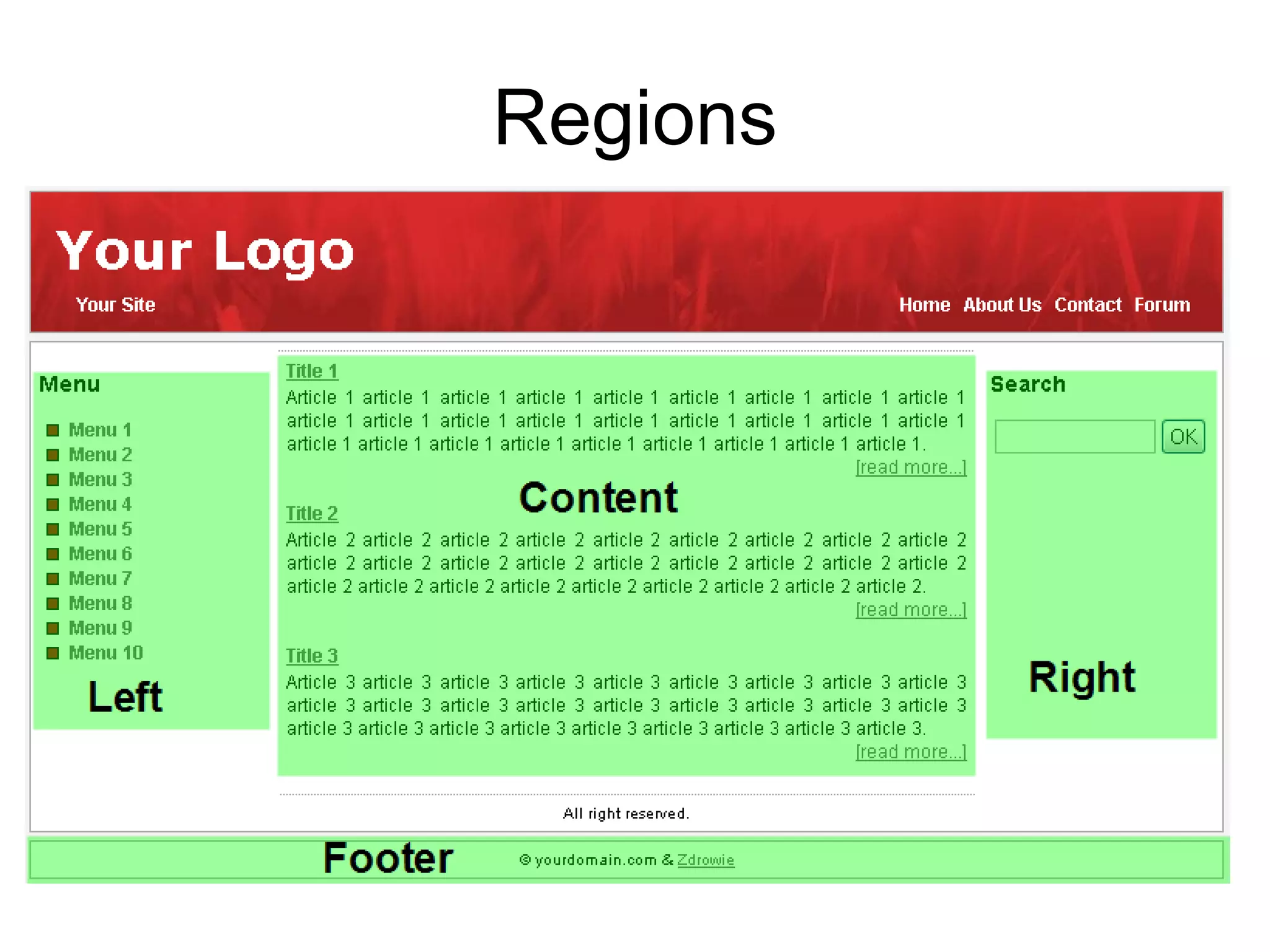 Regions

Your Logo

Your Site

Home About Us Contact Forum

Menu

Menu 1
Menu 2
Menu 3
Menu 4
Menu 5
Menu 6
Menu 7
Menu 8
Menu 9
Menu 10

Left

Title 1

Article 1 article 1 article 1 article 1 article 1 article 1 article 1 article 1 article 1 article 1 article 1 article 1 article 1 article 1 article 1 article 1 article 1 article 1 article 1 article 1 article 1 article 1 article 1 article 1 article 1 article 1 article 1.

[read more...]

Content

Title 2

Article 2 article 2 article 2 article 2 article 2 article 2 article 2 article 2 article 2 article 2 article 2 article 2 article 2 article 2 article 2 article 2 article 2 article 2 article 2 article 2 article 2 article 2 article 2 article 2 article 2 article 2 article 2.

[read more...]

Title 3

Article 3 article 3 article 3 article 3 article 3 article 3 article 3 article 3 article 3 article 3 article 3 article 3 article 3 article 3 article 3 article 3 article 3 article 3 article 3 article 3 article 3 article 3 article 3 article 3 article 3 article 3 article 3.

[read more...]

Search

OK

Right

All right reserved.

Footer

© yourdomain.com & Zdrowie